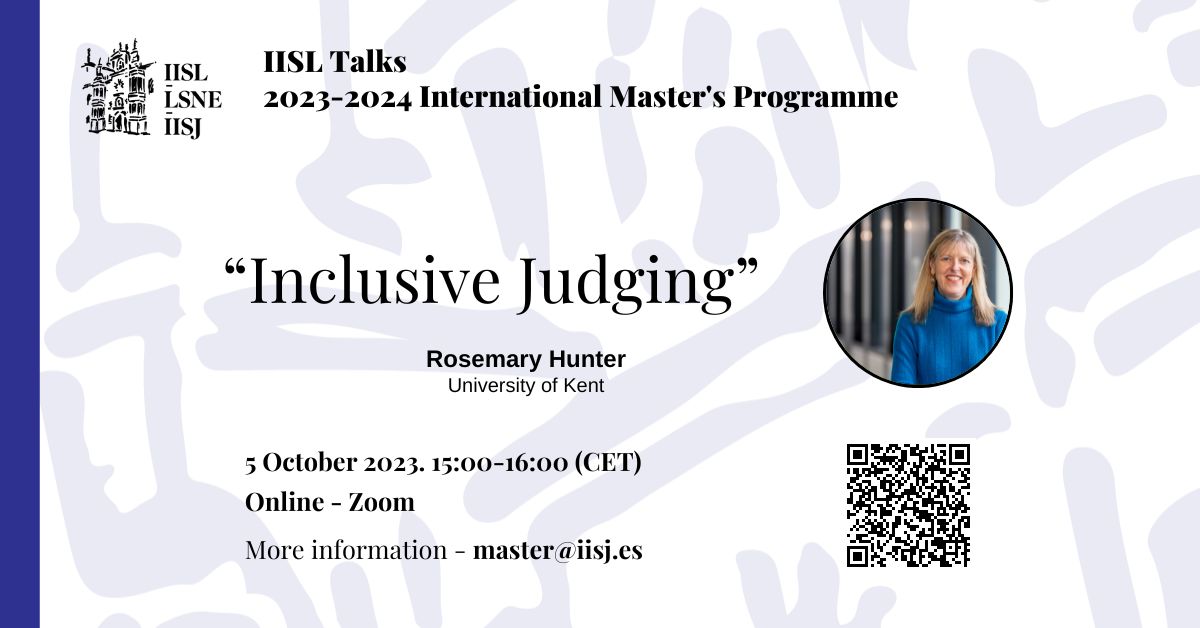 IISL
LSNE
IISJ

IISL Talks
2023-2024 International Master's Programme

“Inclusive Judging”

Rosemary Hunter
University of Kent

5 October 2023. 15:00-16:00 (CET)
Online - Zoom
More information - master@iisj.es